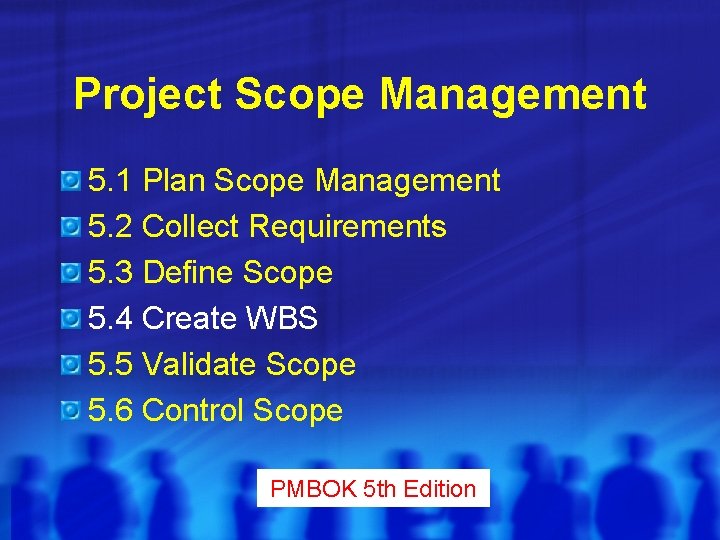 Project Scope Management

5.1 Plan Scope Management
5.2 Collect Requirements
5.3 Define Scope
5.4 Create WBS
5.5 Validate Scope
5.6 Control Scope

PMBOK 5th Edition